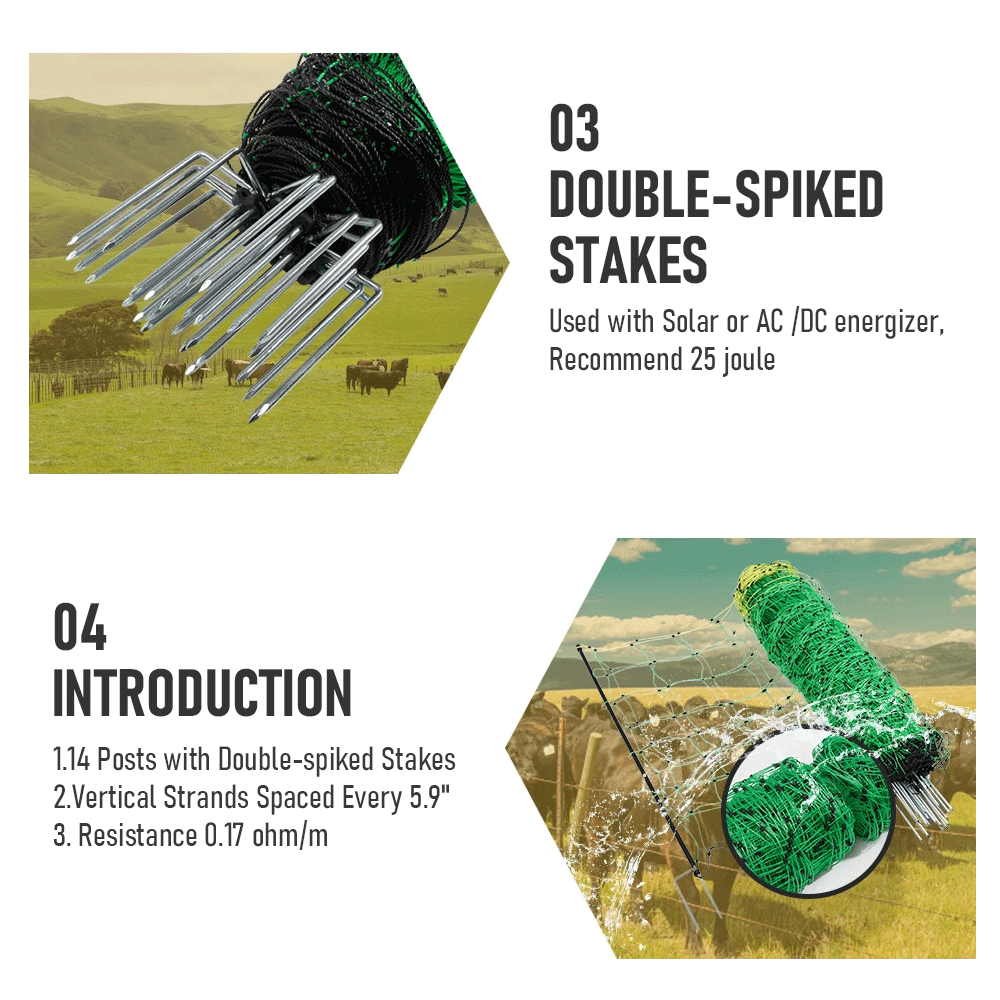 03
DOUBLE-SPIKED STAKES

Used with Solar or AC /DC energizer, Recommend 25 joule

04
INTRODUCTION

1.14 Posts with Double-spiked Stakes
2.Vertical Strands Spaced Every 5.9"
3. Resistance 0.17 ohm/m